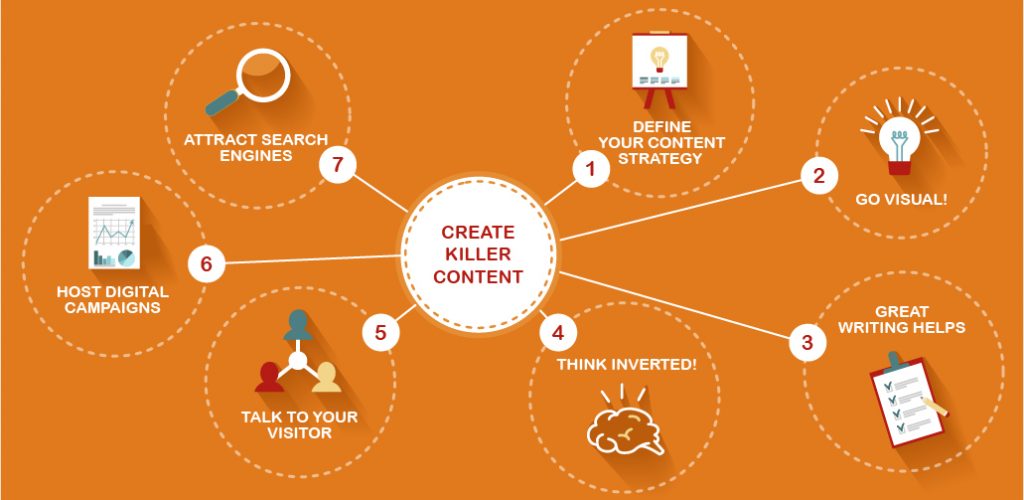 CREATE KILLER CONTENT

1
DEFINE YOUR CONTENT STRATEGY

2
GO VISUAL!

3
GREAT WRITING HELPS

4
THINK INVERTED!

5
TALK TO YOUR VISITOR

6
HOST DIGITAL CAMPAIGNS

7
ATTRACT SEARCH ENGINES